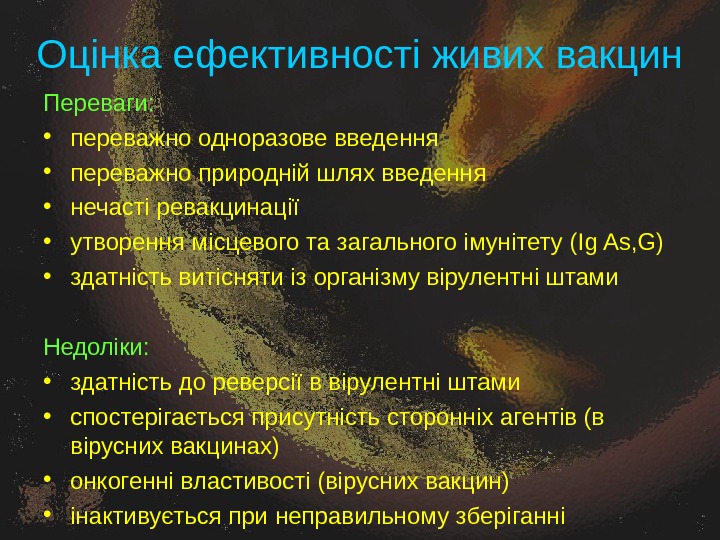 Оцінка ефективності живих вакцин

Переваги:

• переважно одноразове введення
• переважно природній шлях введення
• нечасті ревакцинації
• утворення місцевого та загального імунітету (Ig As,G)
• здатність витісняти із організму вірулентні штами

Недоліки:

• здатність до реверсії в вірулентні штами
• спостерігається присутність сторонніх агентів (в вірусних вакцинах)
• онкогенні властивості (вірусних вакцин)
• інактивується при неправильному зберіганні